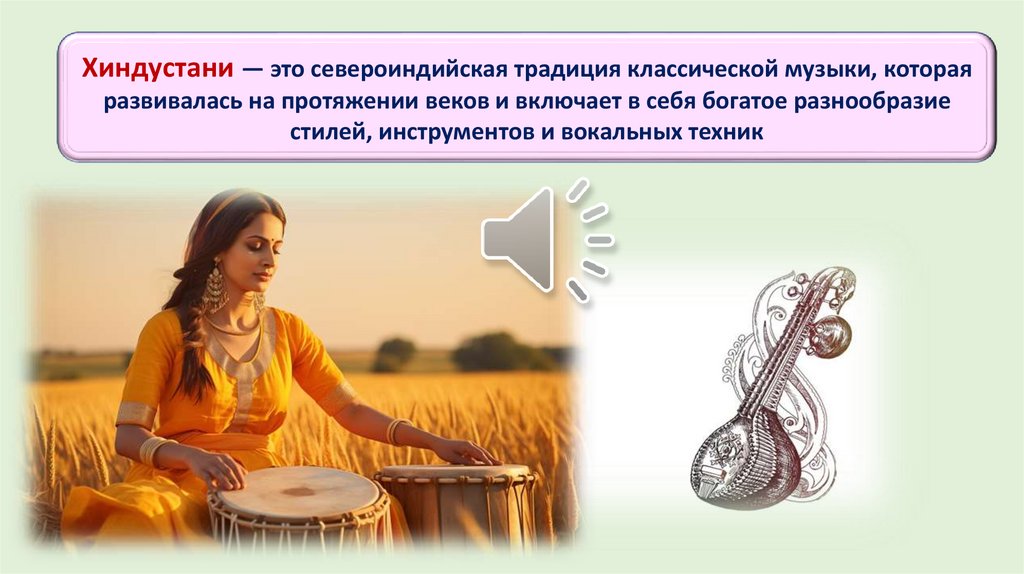 Хиндустани — это североиндийская традиция классической музыки, которая развивалась на протяжении веков и включает в себя богатое разнообразие стилей, инструментов и вокальных техник